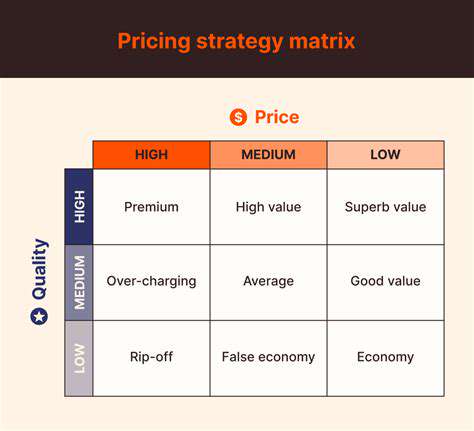 Pricing strategy matrix

Price

Quality

| | HIGH | MEDIUM | LOW |
|---|---|---|---|
| HIGH | Premium | High value | Superb value |
| MEDIUM | Over-charging | Average | Good value |
| LOW | Rip-off | False economy | Economy |